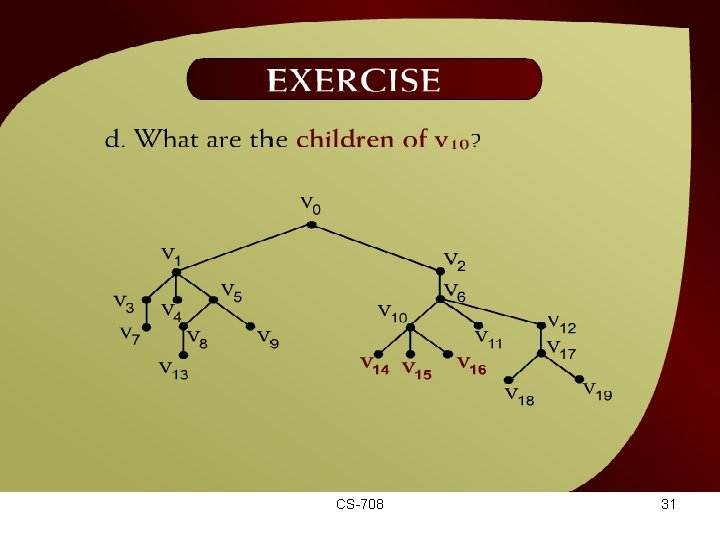 EXERCISE

d. What are the children of $v_{10}$?

$v_0$

$v_1$ $v_2$

$v_3$ $v_4$ $v_5$ $v_6$

$v_7$ $v_8$ $v_9$ $v_{10}$ $v_{11}$ $v_{12}$

$v_{13}$ $v_{14}$ $v_{15}$ $v_{16}$ $v_{17}$

$v_{18}$ $v_{19}$

CS-708

31